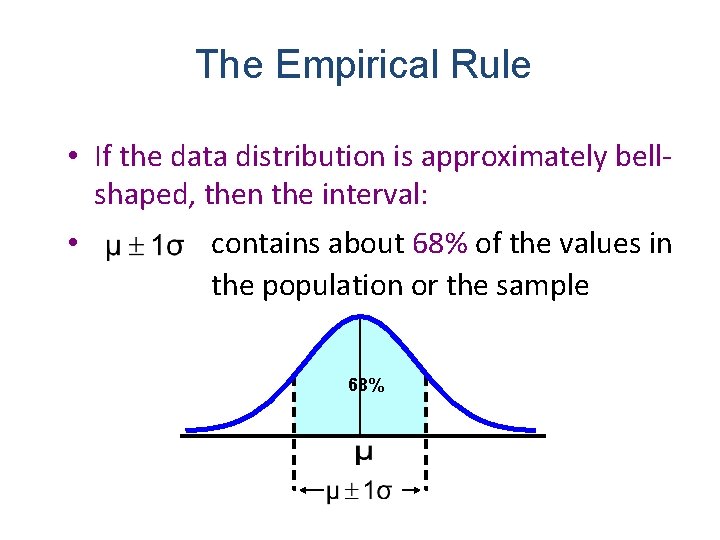 The Empirical Rule

• If the data distribution is approximately bell-shaped, then the interval:

• $\mu \pm 1\sigma$ contains about 68% of the values in the population or the sample

68%

$\mu$

$\mu \pm 1\sigma$